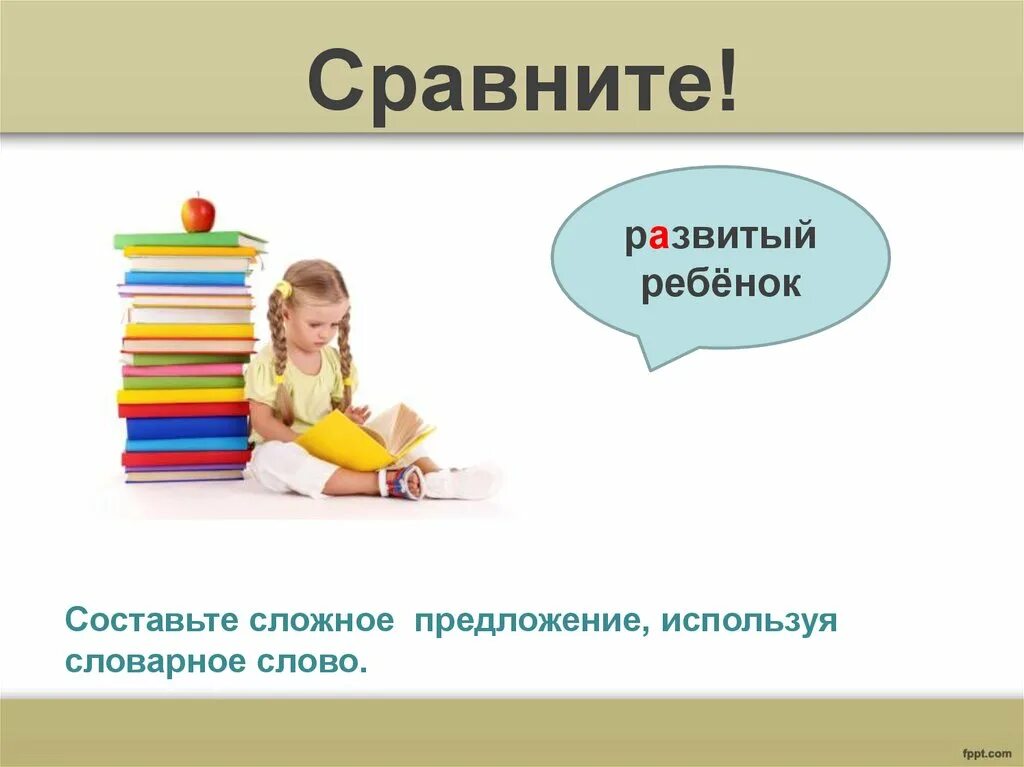 Сравните!

развитый ребёнок

Составьте сложное предложение, используя словарное слово.

fppt.com